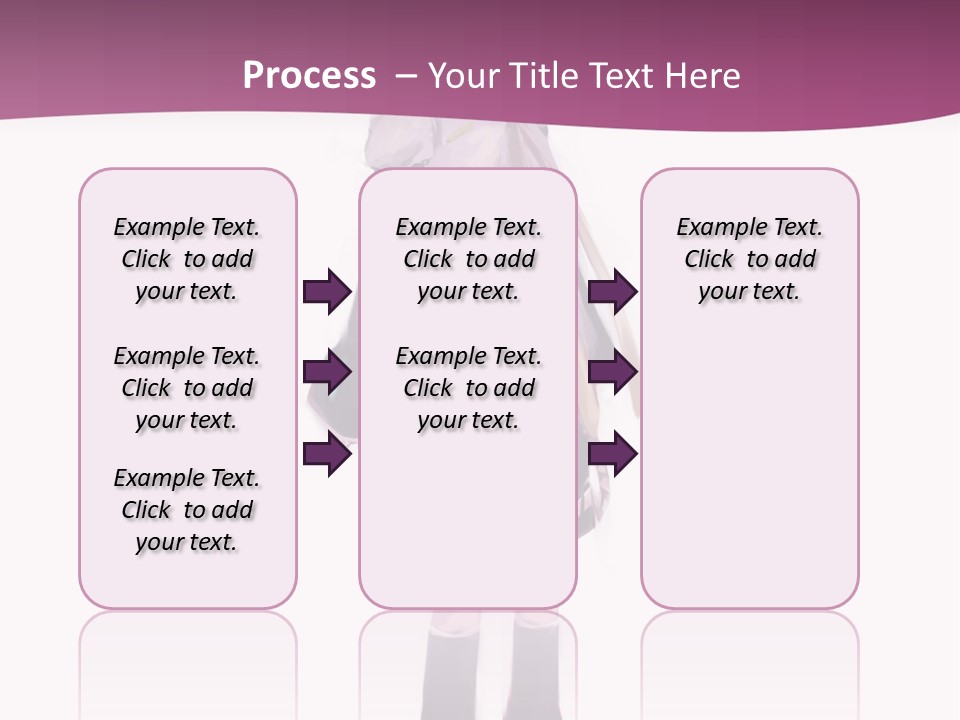 Process – Your Title Text Here

Example Text. Click to add your text.

Example Text. Click to add your text.

Example Text. Click to add your text.

Example Text. Click to add your text.

Example Text. Click to add your text.

Example Text. Click to add your text.